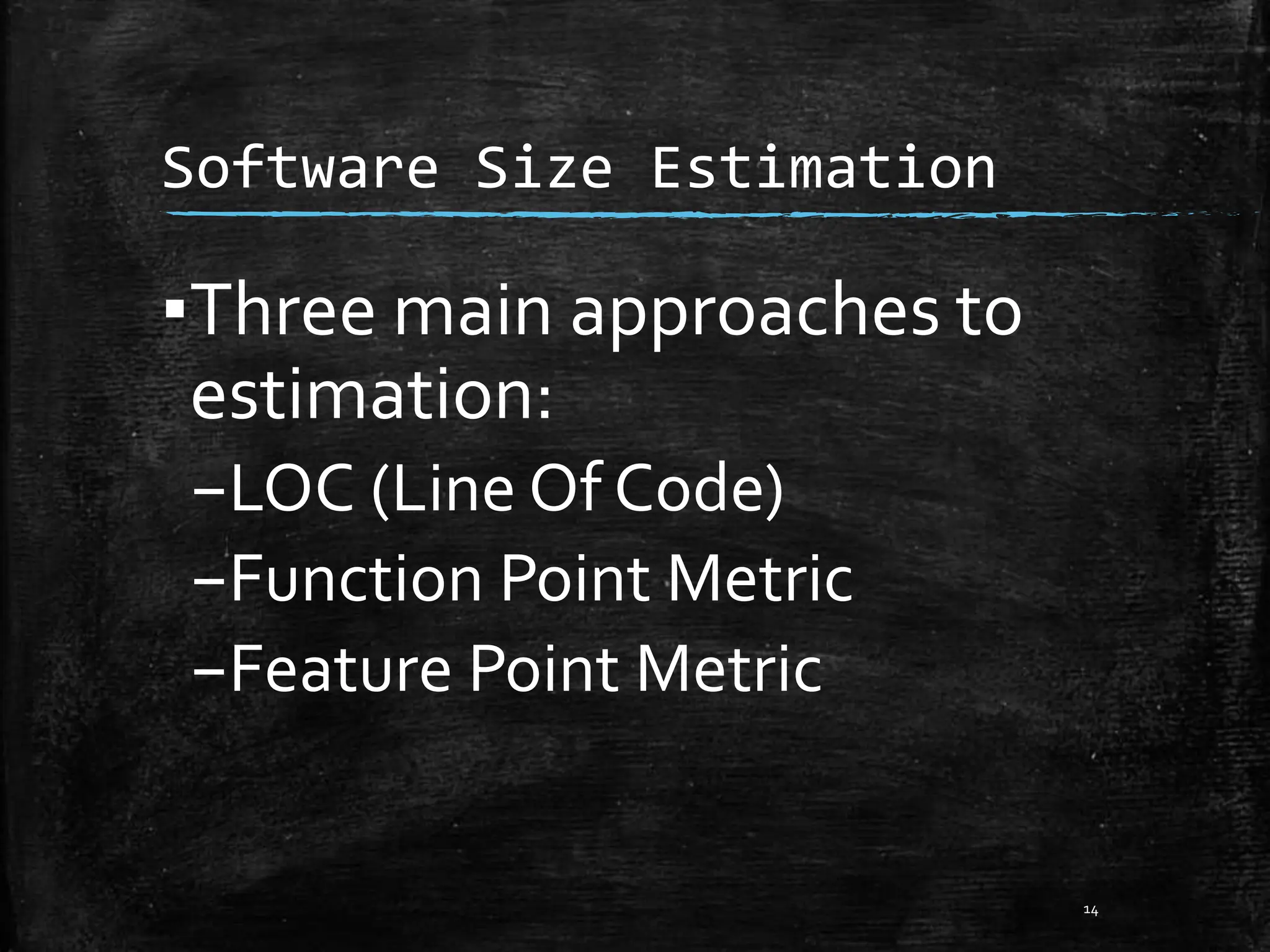 Software Size Estimation

▪Three main approaches to estimation:

–LOC (Line Of Code)

–Function Point Metric

–Feature Point Metric

14